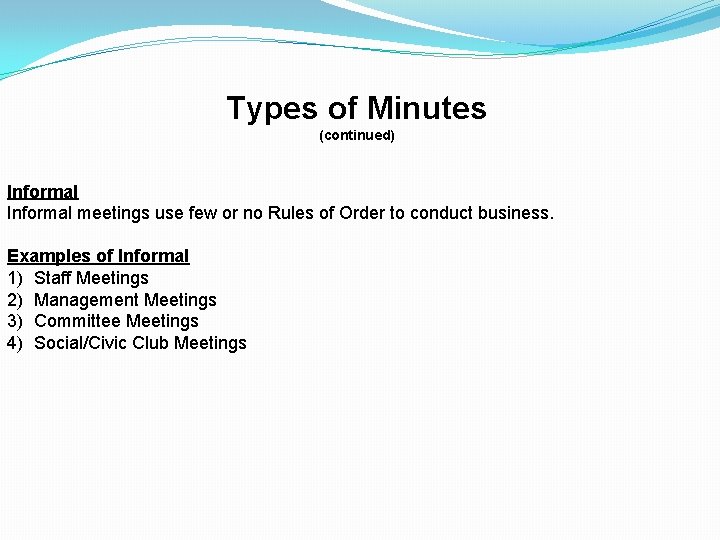 Types of Minutes
(continued)

Informal
Informal meetings use few or no Rules of Order to conduct business.

Examples of Informal
1) Staff Meetings
2) Management Meetings
3) Committee Meetings
4) Social/Civic Club Meetings